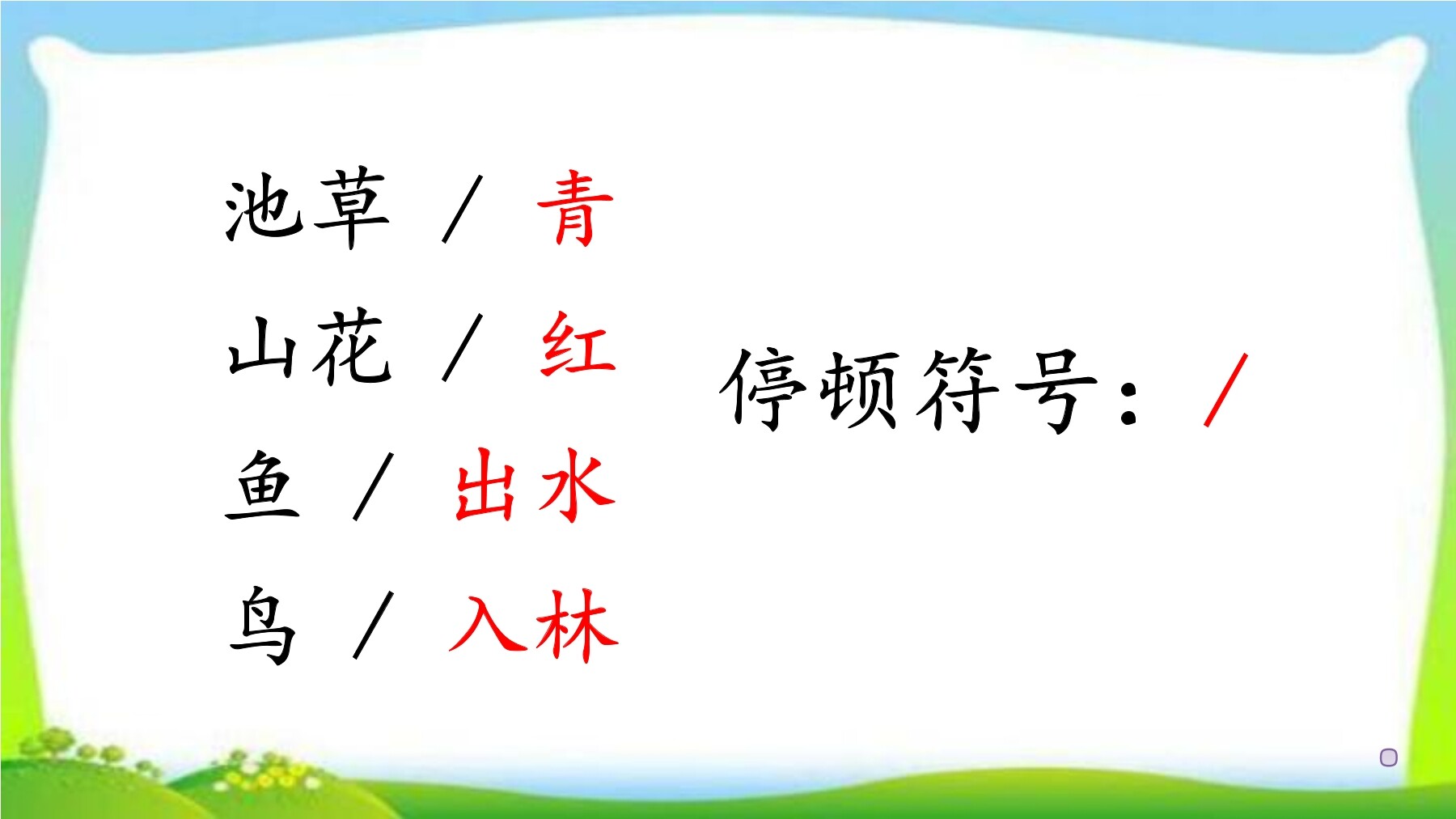 池草 / 青
山花 / 红
鱼 / 出水
鸟 / 入林

停顿符号：/